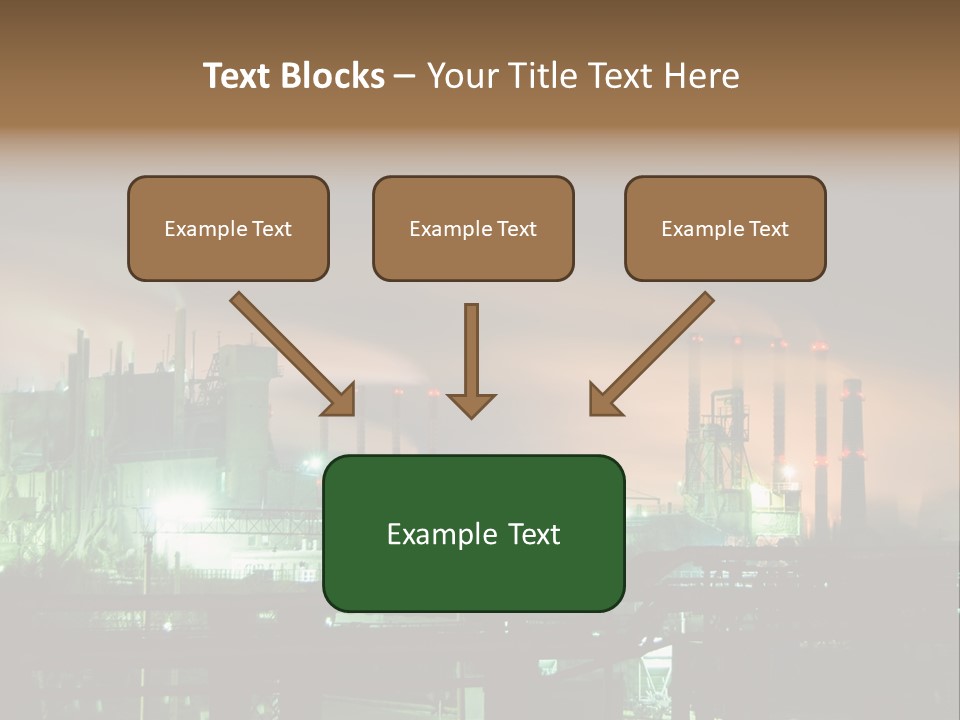 Text Blocks – Your Title Text Here

Example Text

Example Text

Example Text

Example Text